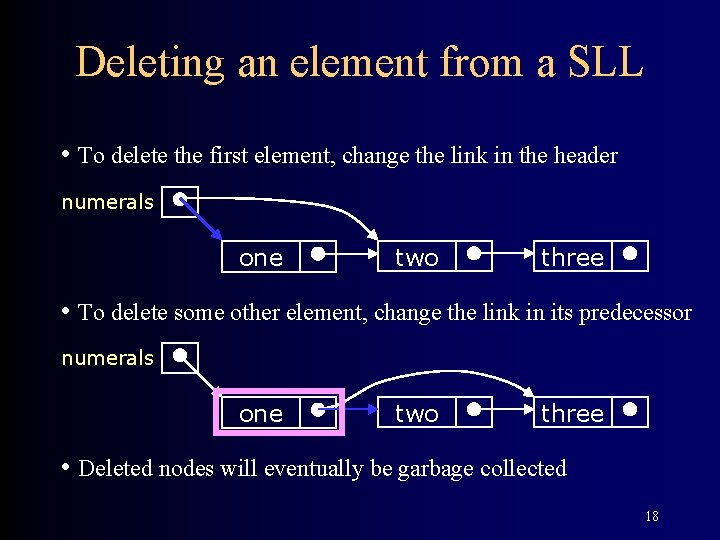 Deleting an element from a SLL

• To delete the first element, change the link in the header

numerals

one

two

three

• To delete some other element, change the link in its predecessor

numerals

one

two

three

• Deleted nodes will eventually be garbage collected

18